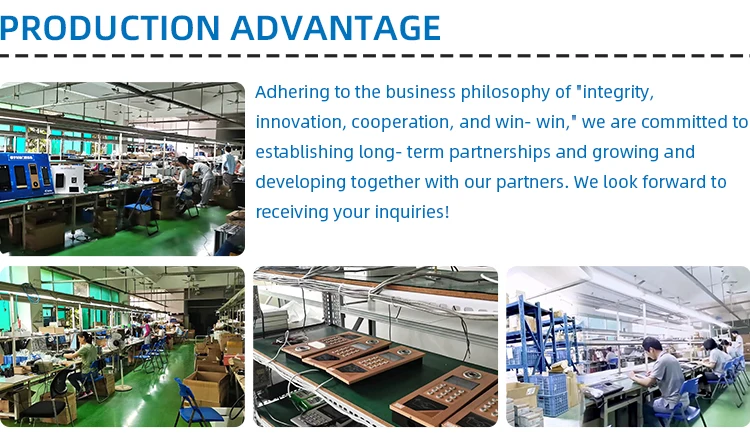 PRODUCTION ADVANTAGE

Adhering to the business philosophy of "integrity, innovation, cooperation, and win- win," we are committed to establishing long- term partnerships and growing and developing together with our partners. We look forward to receiving your inquiries!